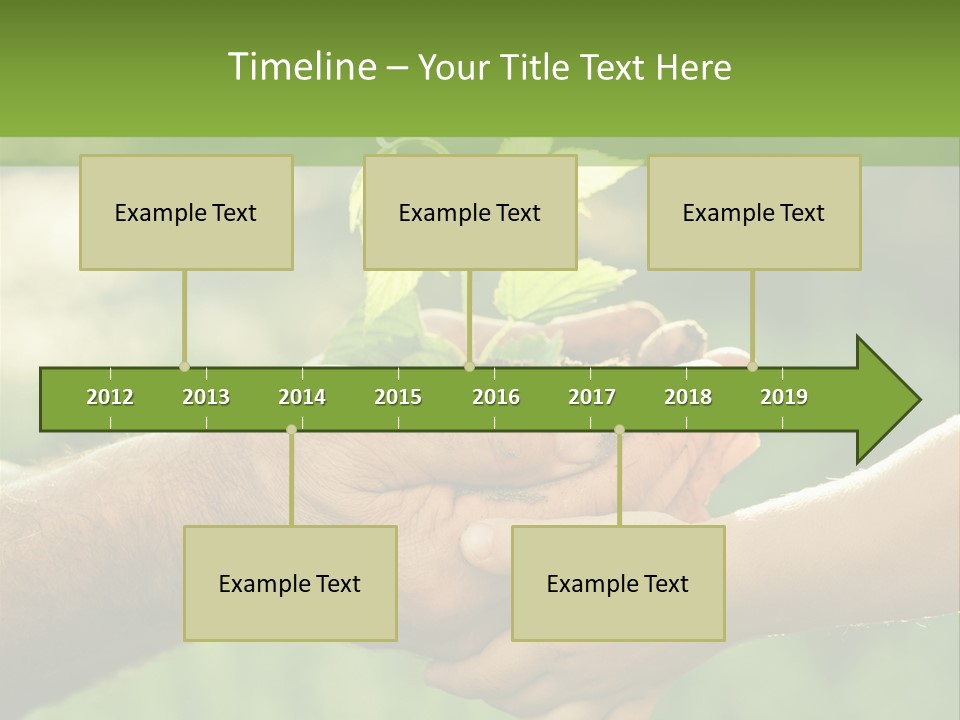 Timeline – Your Title Text Here

Example Text

Example Text

Example Text

2012 2013 2014 2015 2016 2017 2018 2019

Example Text

Example Text